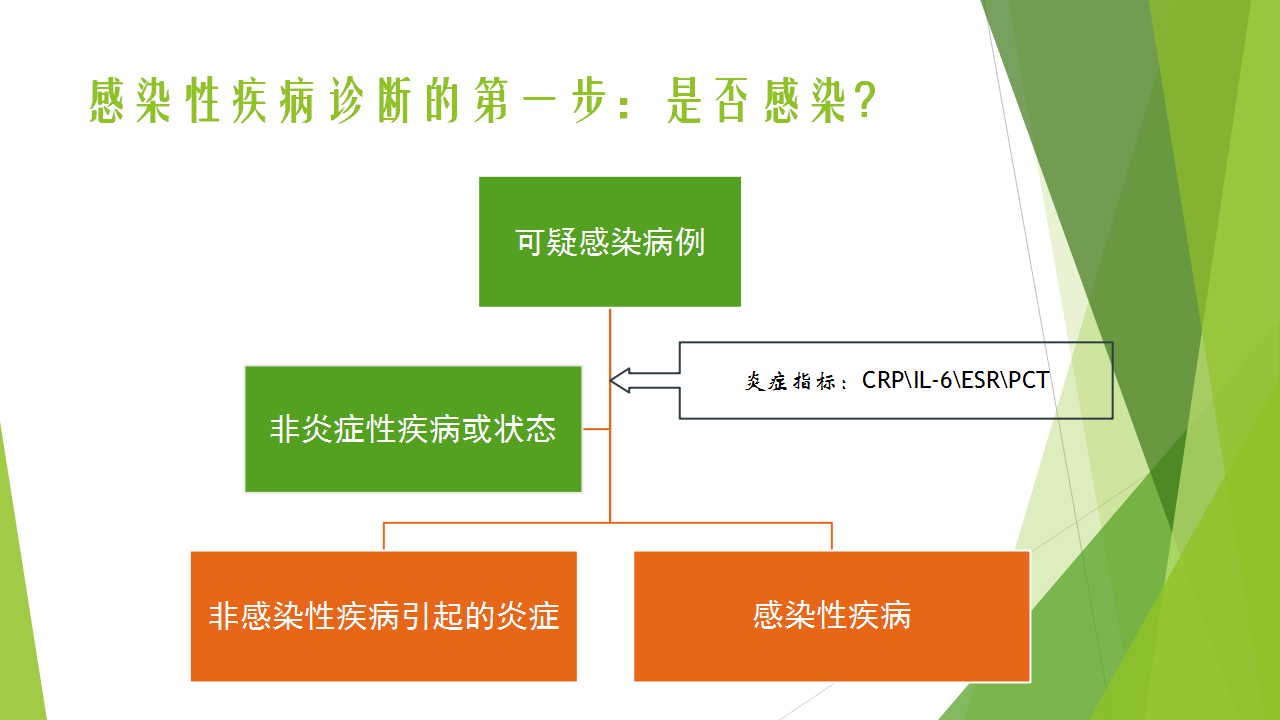 感染性疾病诊断的第一步：是否感染?

可疑感染病例

炎症指标：CRP\IL-6\ESR\PCT

非炎症性疾病或状态

非感染性疾病引起的炎症

感染性疾病